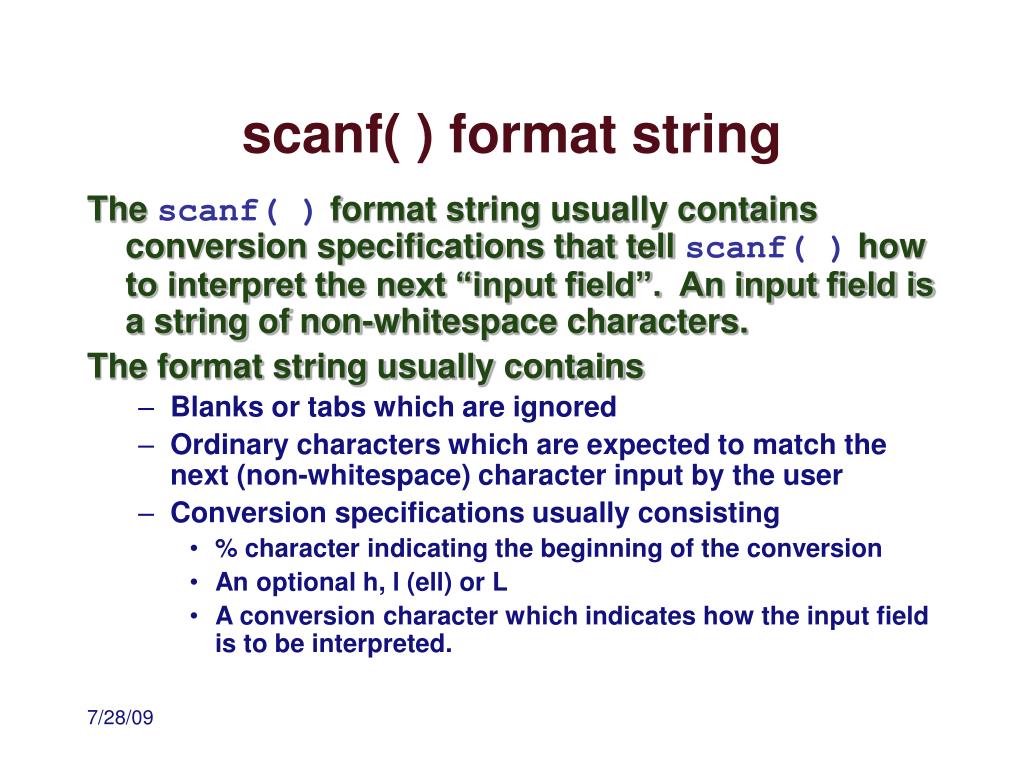 scanf( ) format string

The scanf( ) format string usually contains conversion specifications that tell scanf( ) how to interpret the next “input field”. An input field is a string of non-whitespace characters.

The format string usually contains

– Blanks or tabs which are ignored
– Ordinary characters which are expected to match the next (non-whitespace) character input by the user
– Conversion specifications usually consisting
• % character indicating the beginning of the conversion
• An optional h, l (ell) or L
• A conversion character which indicates how the input field is to be interpreted.

7/28/09